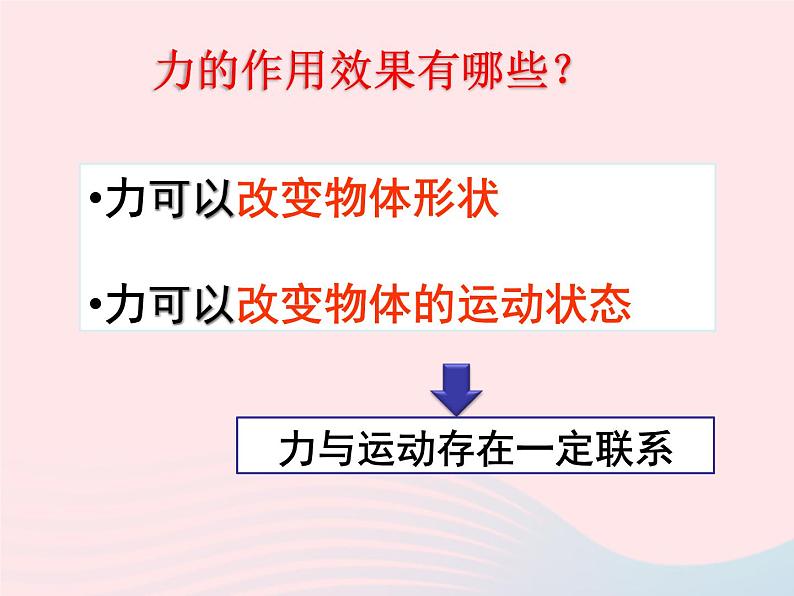 力的作用效果有哪些？

•力可以改变物体形状

•力可以改变物体的运动状态

力与运动存在一定联系